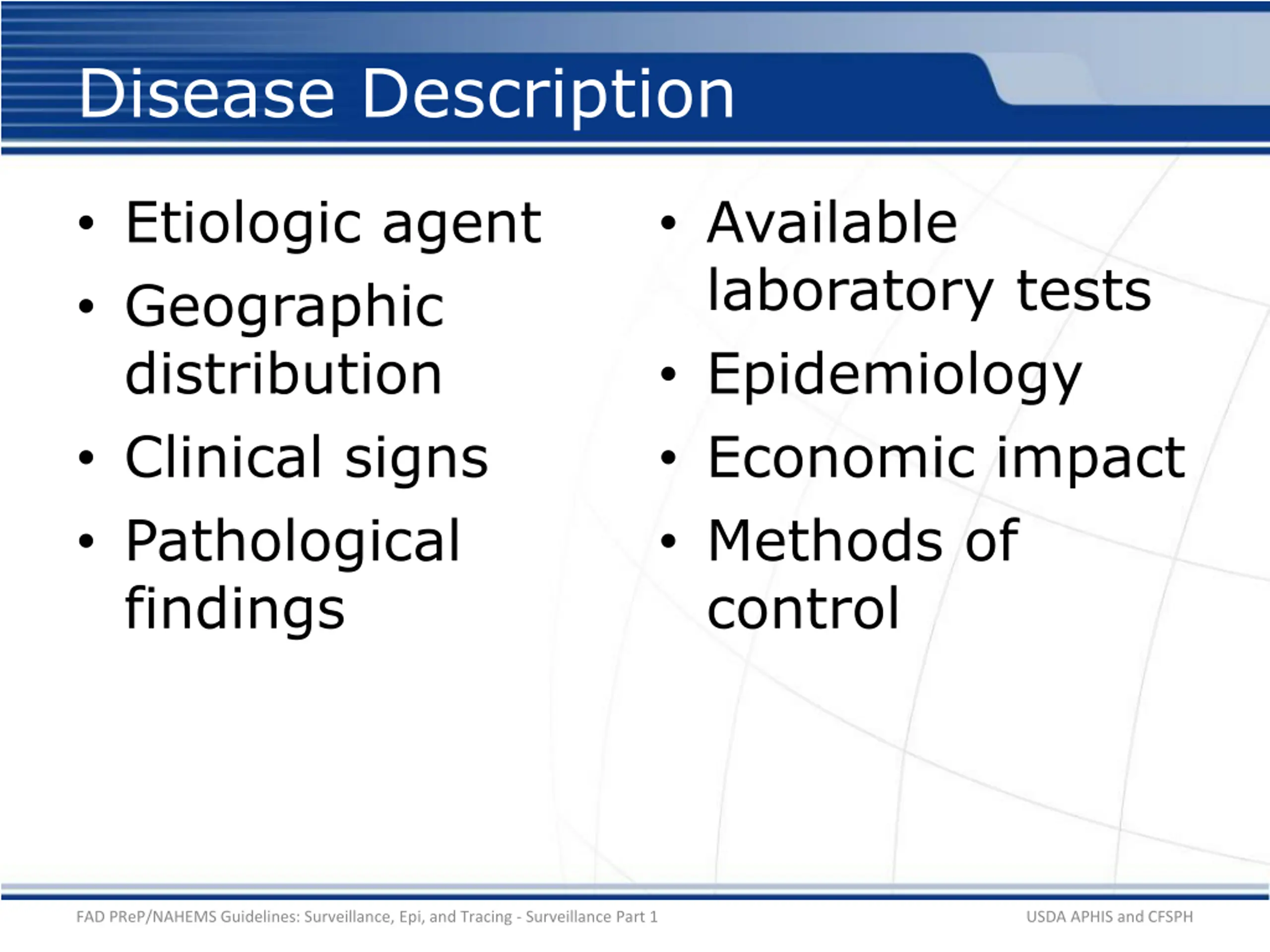 Disease Description

• Etiologic agent
• Geographic distribution
• Clinical signs
• Pathological findings

• Available laboratory tests
• Epidemiology
• Economic impact
• Methods of control

FAD PReP/NAHEMS Guidelines: Surveillance, Epi, and Tracing - Surveillance Part 1

USDA APHIS and CFSPH